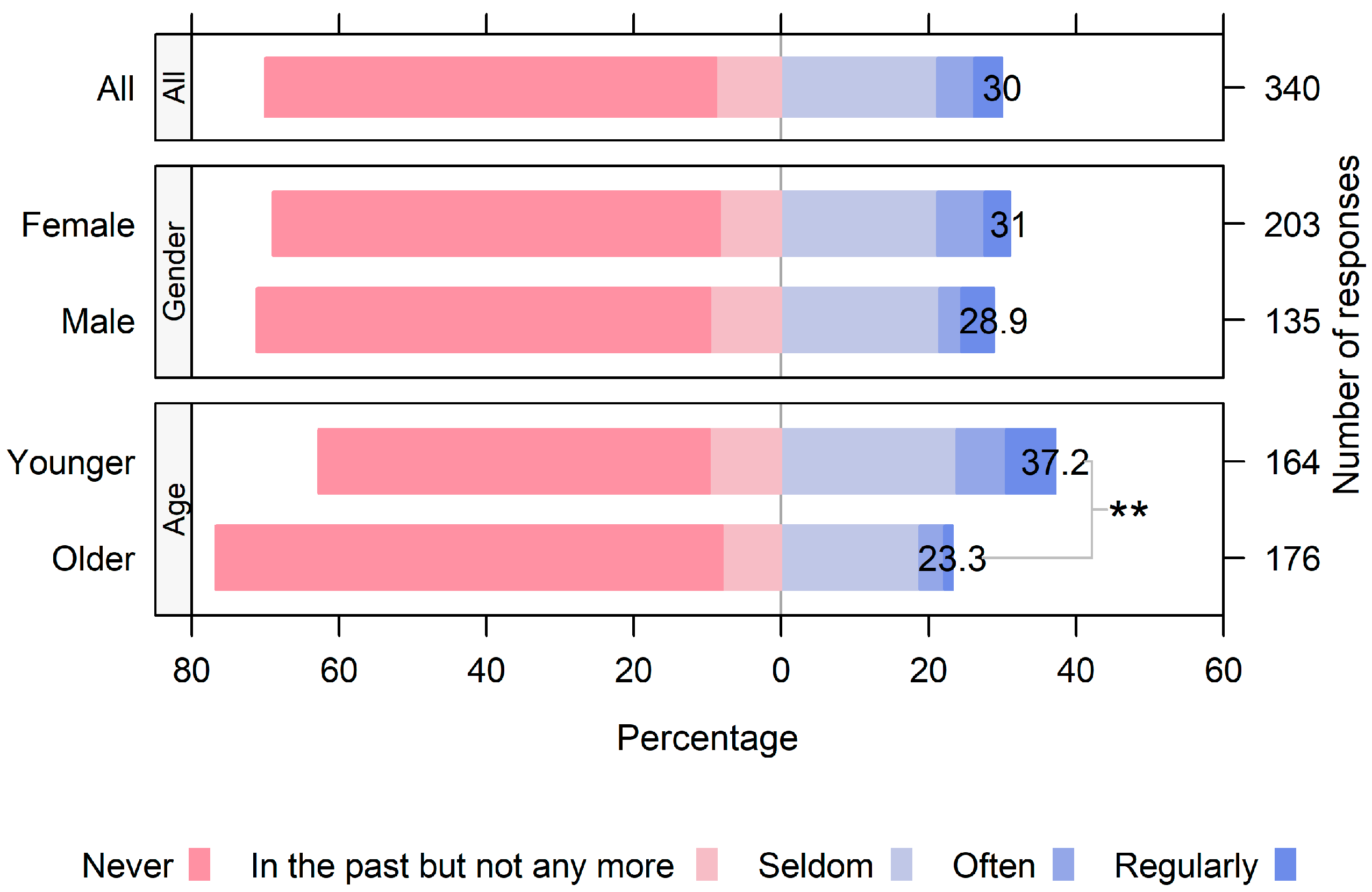 All
All
30
340

Gender
Female
31
203
Male
28.9
135

Age
Younger
37.2
164
**
Older
23.3
176

Number of responses

80 60 40 20 0 20 40 60

Percentage

Never In the past but not any more Seldom Often Regularly